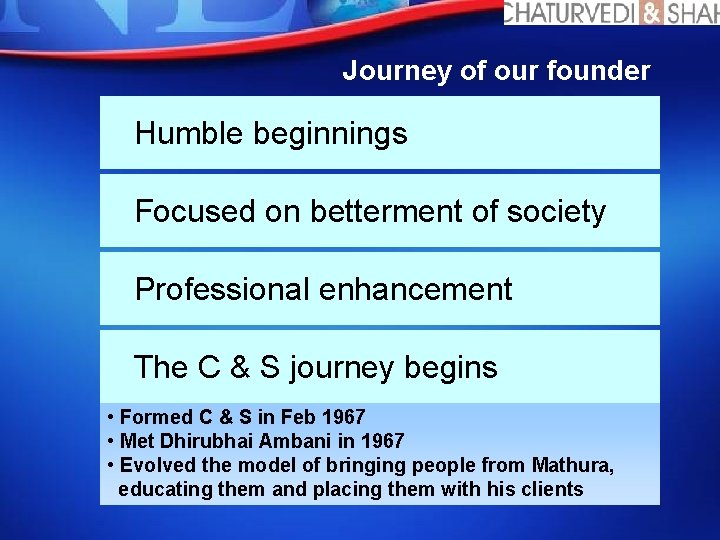 CHATURVEDI & SHAH

Journey of our founder

Humble beginnings

Focused on betterment of society

Professional enhancement

The C & S journey begins

• Formed C & S in Feb 1967
• Met Dhirubhai Ambani in 1967
• Evolved the model of bringing people from Mathura, educating them and placing them with his clients